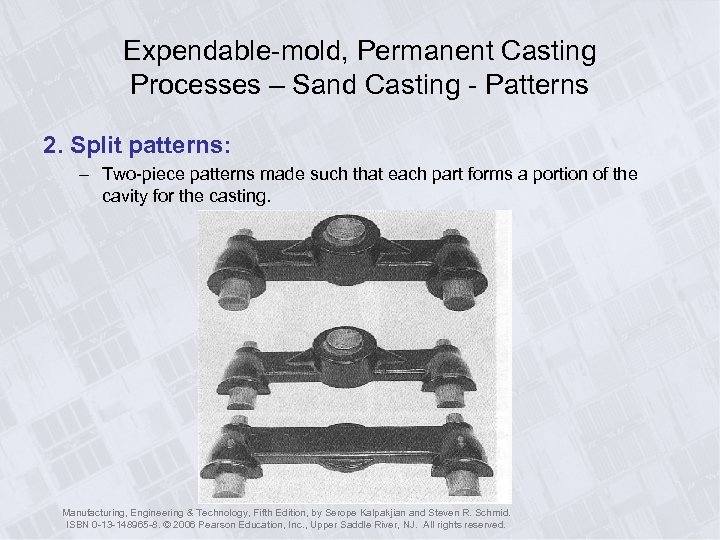 Expendable-mold, Permanent Casting Processes – Sand Casting - Patterns

2. Split patterns:

– Two-piece patterns made such that each part forms a portion of the cavity for the casting.

Manufacturing, Engineering & Technology, Fifth Edition, by Serope Kalpakjian and Steven R. Schmid. ISBN 0-13-148965-8. © 2006 Pearson Education, Inc., Upper Saddle River, NJ. All rights reserved.